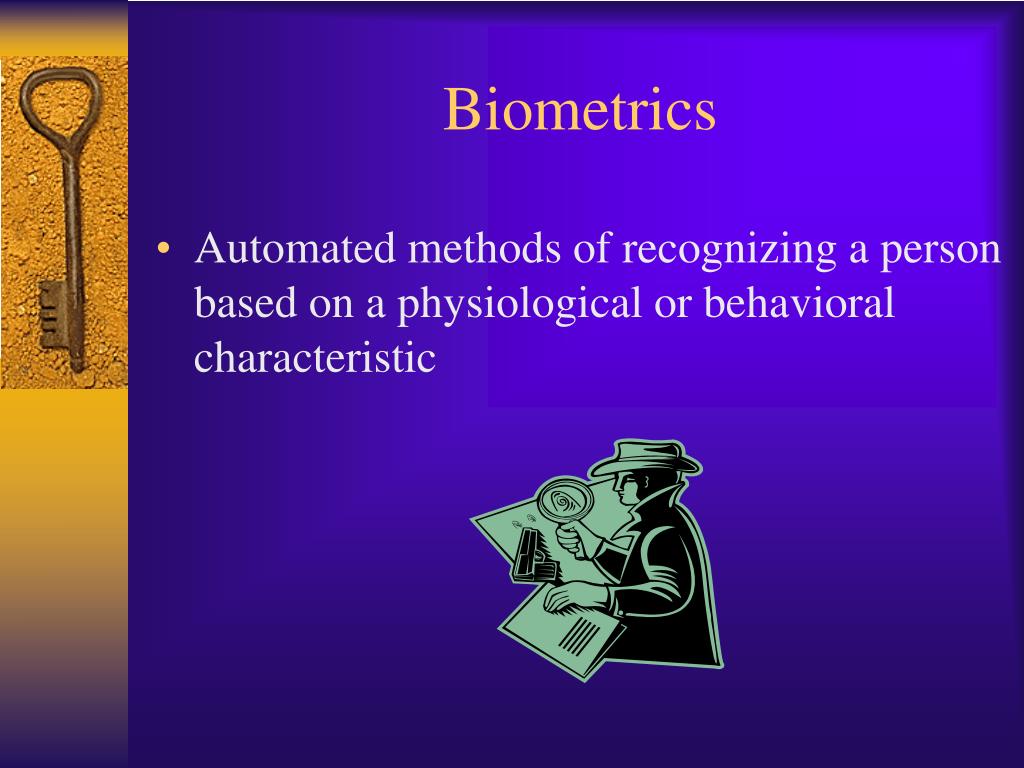 Biometrics

• Automated methods of recognizing a person based on a physiological or behavioral characteristic